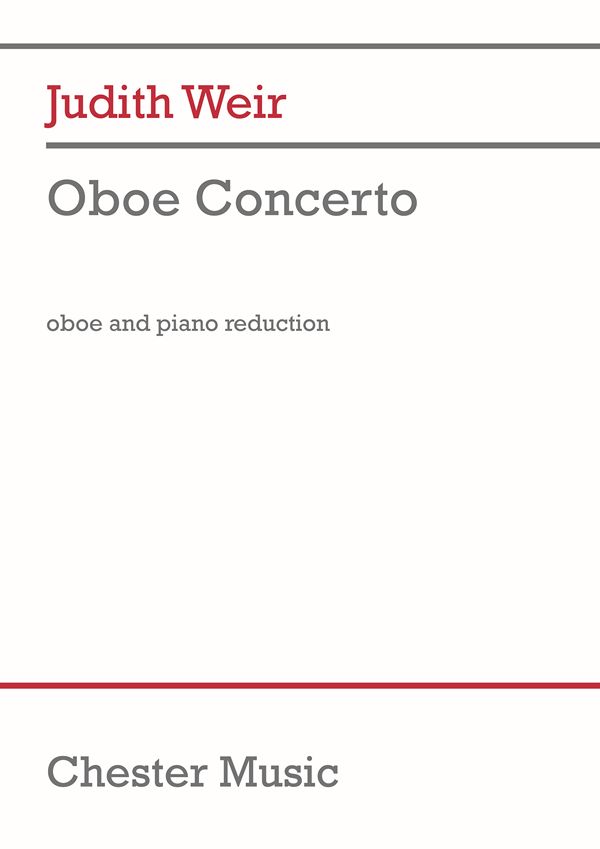 Judith Weir

Oboe Concerto

oboe and piano reduction

Chester Music